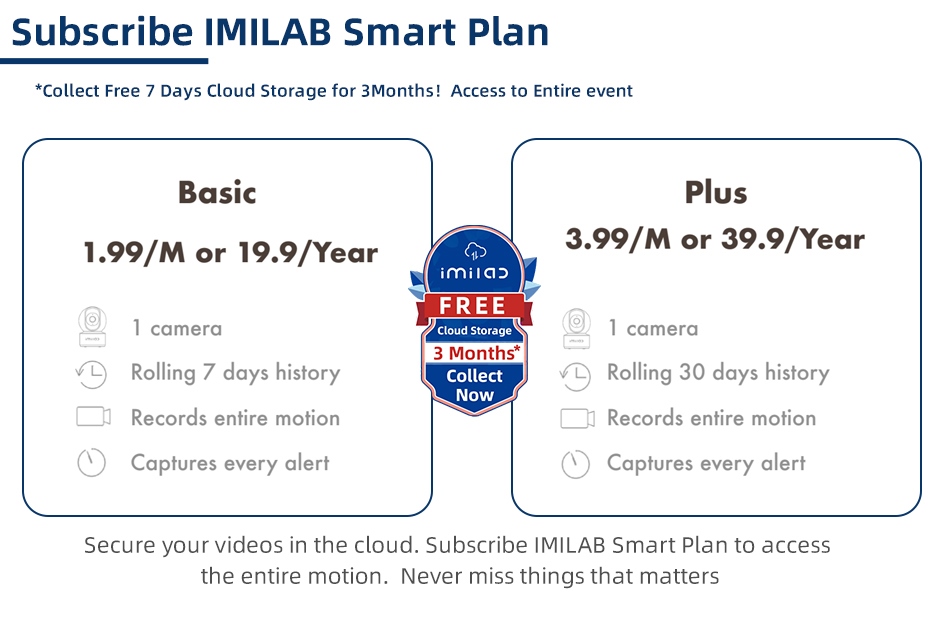 Subscribe IMILAB Smart Plan

*Collect Free 7 Days Cloud Storage for 3Months! Access to Entire event

Basic

1.99/M or 19.9/Year

1 camera

Rolling 7 days history

Records entire motion

Captures every alert

imilab

FREE

Cloud Storage

3 Months*

Collect Now

Plus

3.99/M or 39.9/Year

1 camera

Rolling 30 days history

Records entire motion

Captures every alert

Secure your videos in the cloud. Subscribe IMILAB Smart Plan to access the entire motion. Never miss things that matters